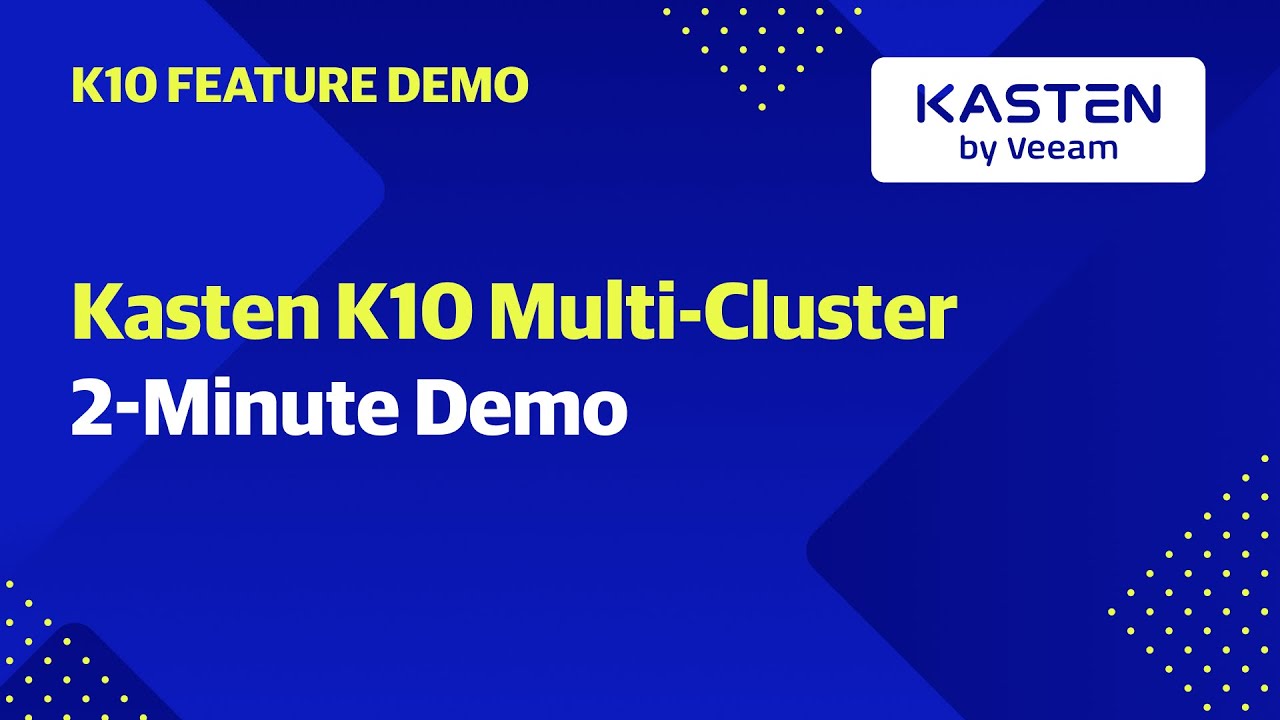 K10 FEATURE DEMO

KASTEN
by Veeam

Kasten K10 Multi-Cluster
2-Minute Demo